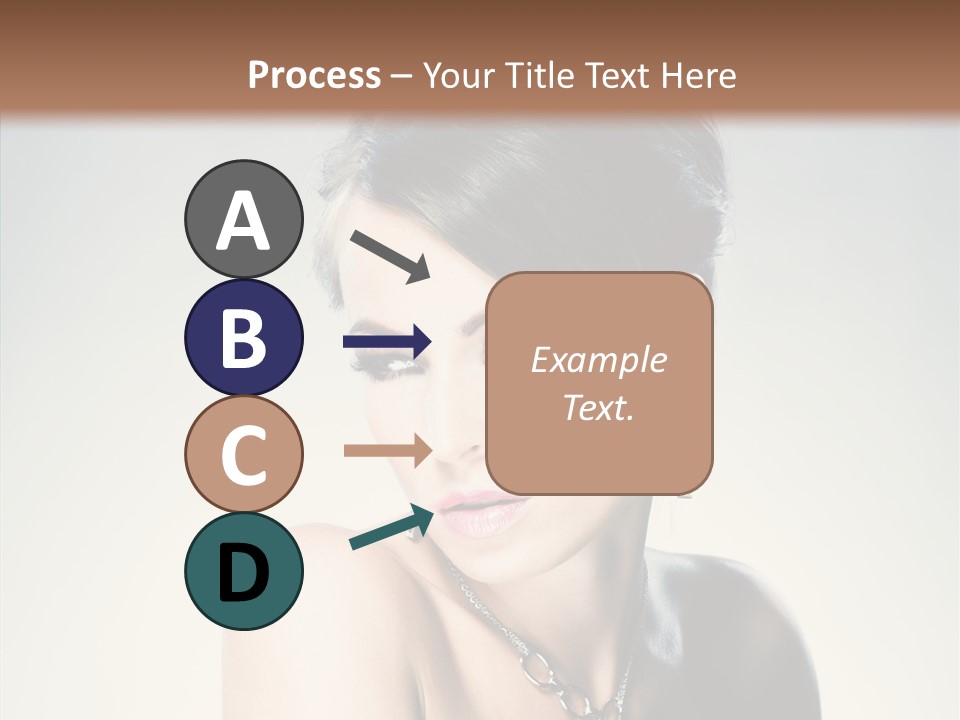 Process – Your Title Text Here

A

B

C

D

Example Text.